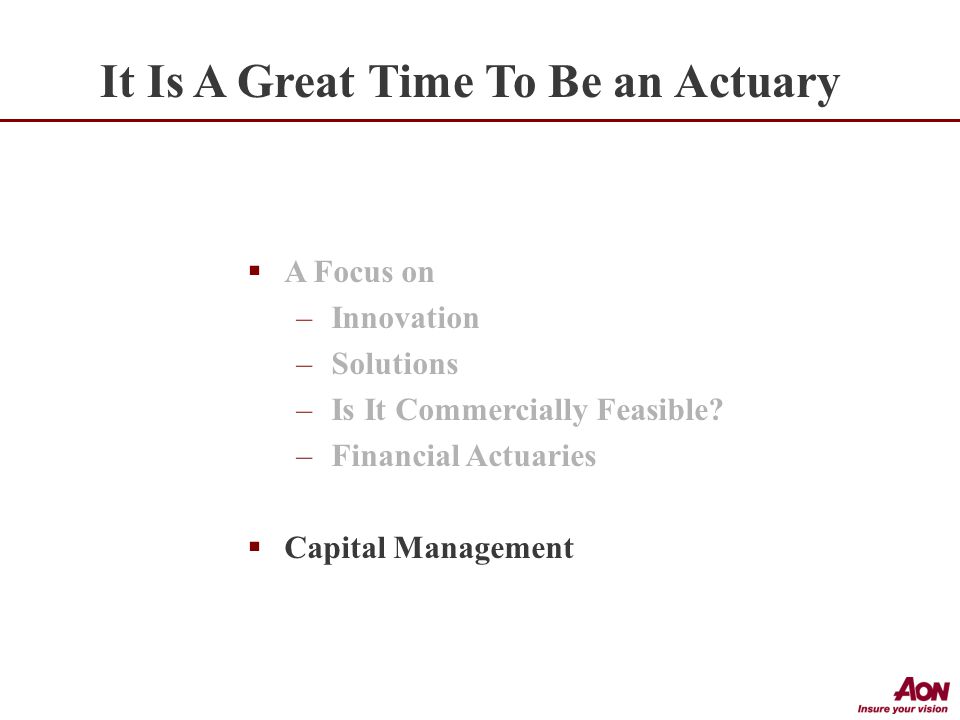 It Is A Great Time To Be an Actuary

▪ A Focus on
– Innovation
– Solutions
– Is It Commercially Feasible?
– Financial Actuaries

▪ Capital Management

AON
Insure your vision